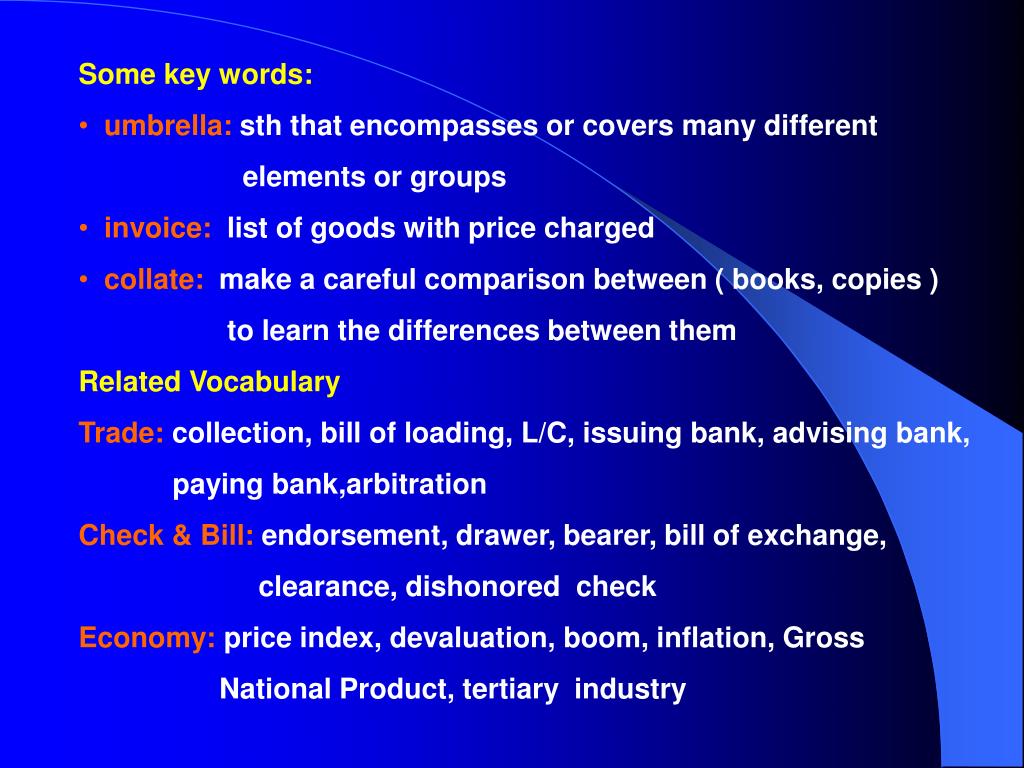 Some key words:

• umbrella: sth that encompasses or covers many different elements or groups

• invoice: list of goods with price charged

• collate: make a careful comparison between ( books, copies ) to learn the differences between them

Related Vocabulary

Trade: collection, bill of loading, L/C, issuing bank, advising bank, paying bank,arbitration

Check & Bill: endorsement, drawer, bearer, bill of exchange, clearance, dishonored check

Economy: price index, devaluation, boom, inflation, Gross National Product, tertiary industry